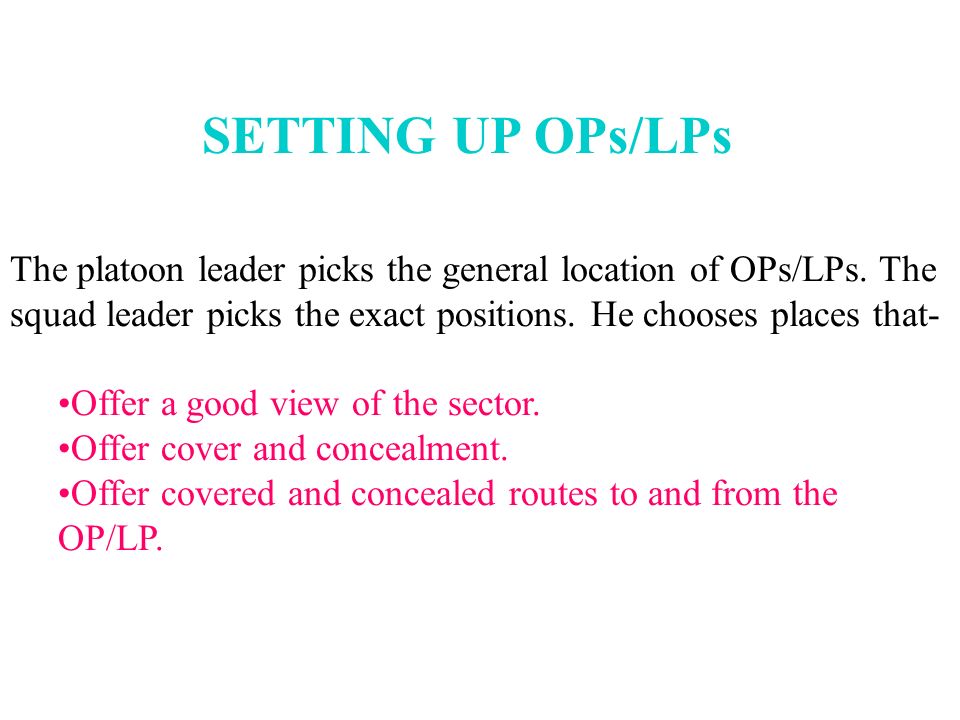 SETTING UP OPs/LPs

The platoon leader picks the general location of OPs/LPs. The squad leader picks the exact positions. He chooses places that-

•Offer a good view of the sector.
•Offer cover and concealment.
•Offer covered and concealed routes to and from the OP/LP.